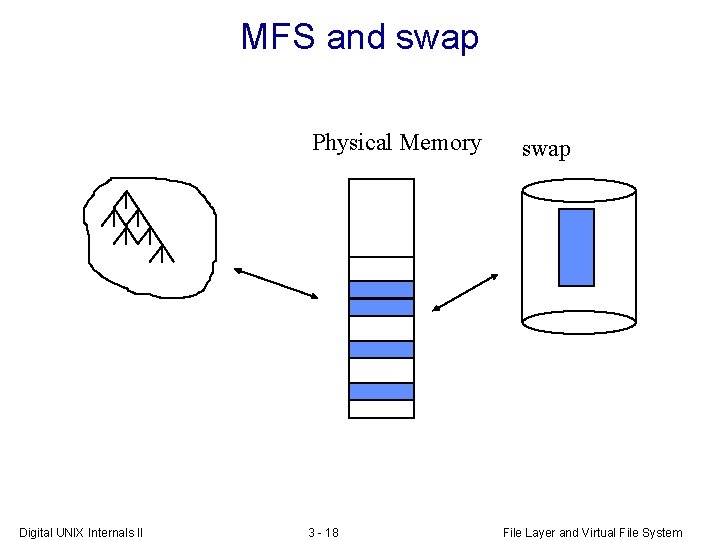 MFS and swap

Physical Memory

swap

Digital UNIX Internals II

3 - 18

File Layer and Virtual File System